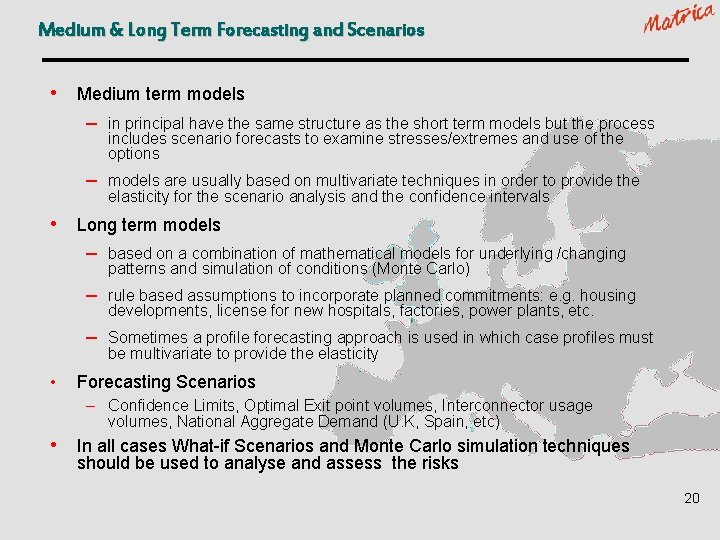 Medium & Long Term Forecasting and Scenarios

Matrica

• Medium term models

– in principal have the same structure as the short term models but the process includes scenario forecasts to examine stresses/extremes and use of the options

– models are usually based on multivariate techniques in order to provide the elasticity for the scenario analysis and the confidence intervals

• Long term models

– based on a combination of mathematical models for underlying /changing patterns and simulation of conditions (Monte Carlo)

– rule based assumptions to incorporate planned commitments: e.g. housing developments, license for new hospitals, factories, power plants, etc.

– Sometimes a profile forecasting approach is used in which case profiles must be multivariate to provide the elasticity

• Forecasting Scenarios

– Confidence Limits, Optimal Exit point volumes, Interconnector usage volumes, National Aggregate Demand (U.K, Spain, etc)

• In all cases What-if Scenarios and Monte Carlo simulation techniques should be used to analyse and assess the risks

20